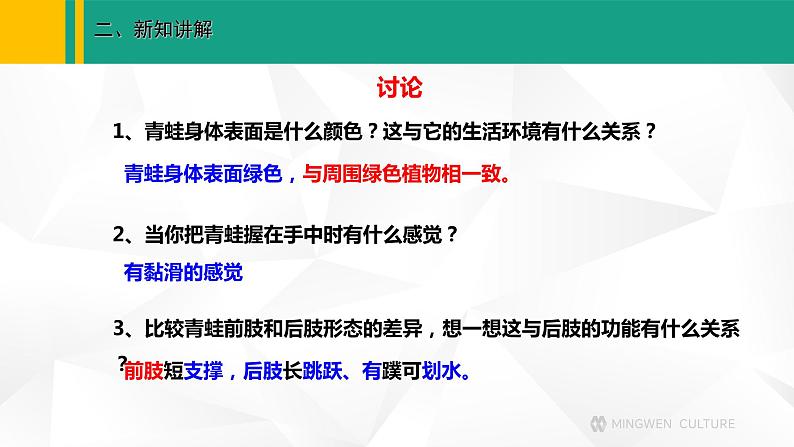 二、新知讲解

讨论

1、青蛙身体表面是什么颜色？这与它的生活环境有什么关系？

青蛙身体表面绿色，与周围绿色植物相一致。

2、当你把青蛙握在手中时有什么感觉？

有黏滑的感觉

3、比较青蛙前肢和后肢形态的差异，想一想这与后肢的功能有什么关系？

前肢短支撑，后肢长跳跃、有蹼可划水。

MINGWEN CULTURE